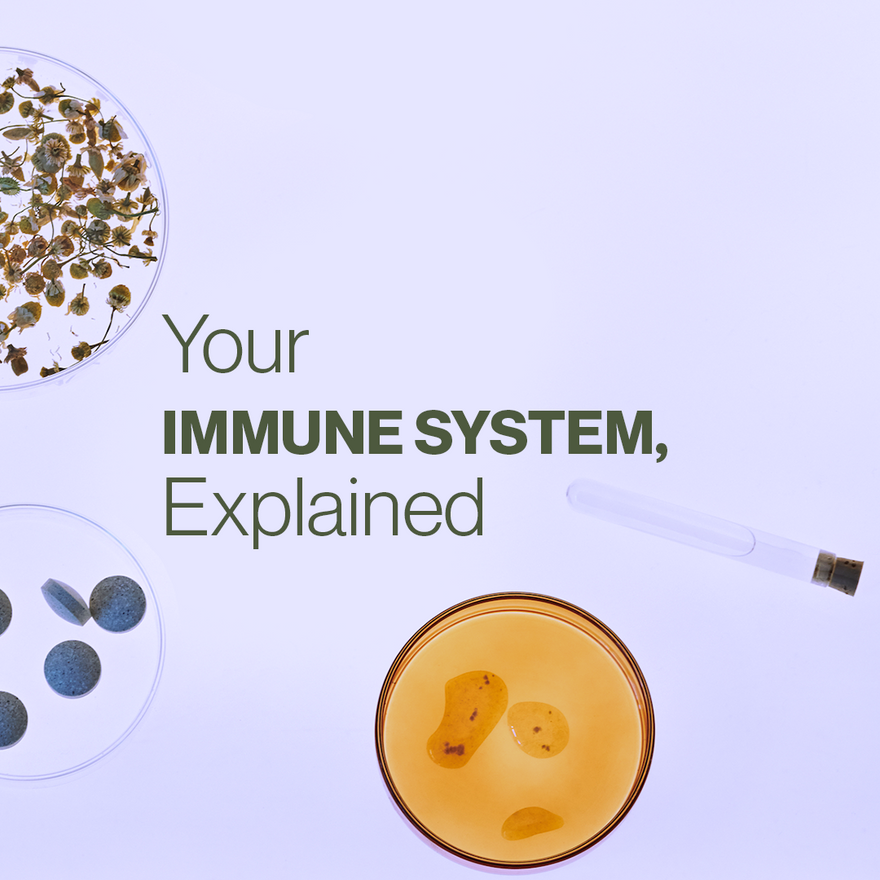 Your
IMMUNE SYSTEM,
Explained